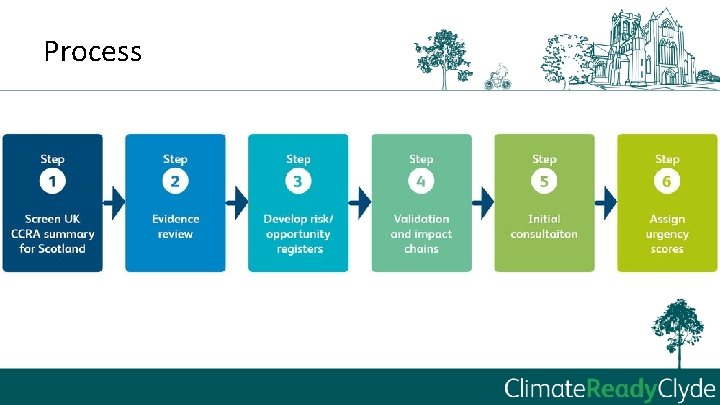 Process

Step
1
Screen UK CCRA summary for Scotland

Step
2
Evidence review

Step
3
Develop risk/ opportunity registers

Step
4
Validation and impact chains

Step
5
Initial consultaiton

Step
6
Assign urgency scores

ClimateReadyClyde